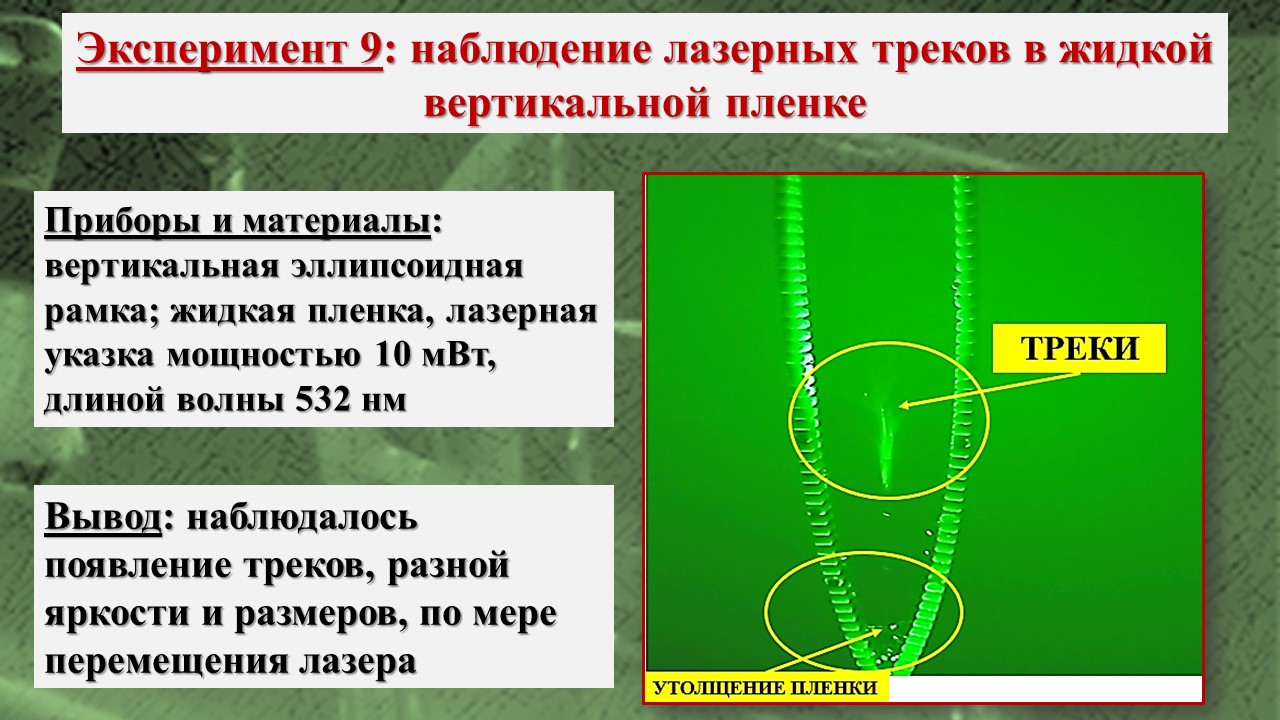 Эксперимент 9: наблюдение лазерных треков в жидкой вертикальной пленке

Приборы и материалы: вертикальная эллипсоидная рамка; жидкая пленка, лазерная указка мощностью 10 мВт, длиной волны 532 нм

Вывод: наблюдалось появление треков, разной яркости и размеров, по мере перемещения лазера

ТРЕКИ

УТОЛЩЕНИЕ ПЛЕНКИ